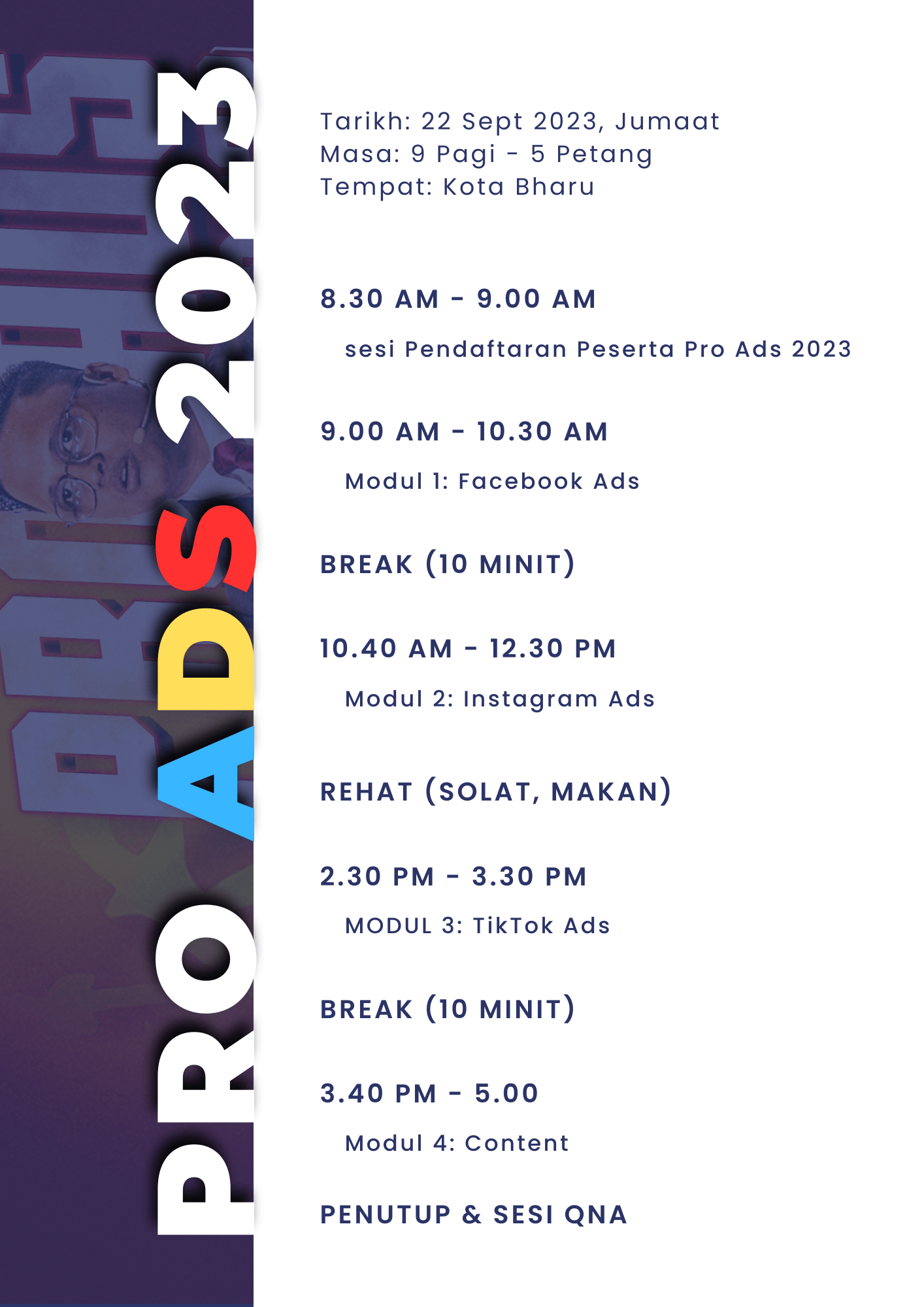 PRO ADS 2023

Tarikh: 22 Sept 2023, Jumaat
Masa: 9 Pagi - 5 Petang
Tempat: Kota Bharu

8.30 AM - 9.00 AM

sesi Pendaftaran Peserta Pro Ads 2023

9.00 AM - 10.30 AM

Modul 1: Facebook Ads

BREAK (10 MINIT)

10.40 AM - 12.30 PM

Modul 2: Instagram Ads

REHAT (SOLAT, MAKAN)

2.30 PM - 3.30 PM

MODUL 3: TikTok Ads

BREAK (10 MINIT)

3.40 PM - 5.00

Modul 4: Content

PENUTUP & SESI QNA